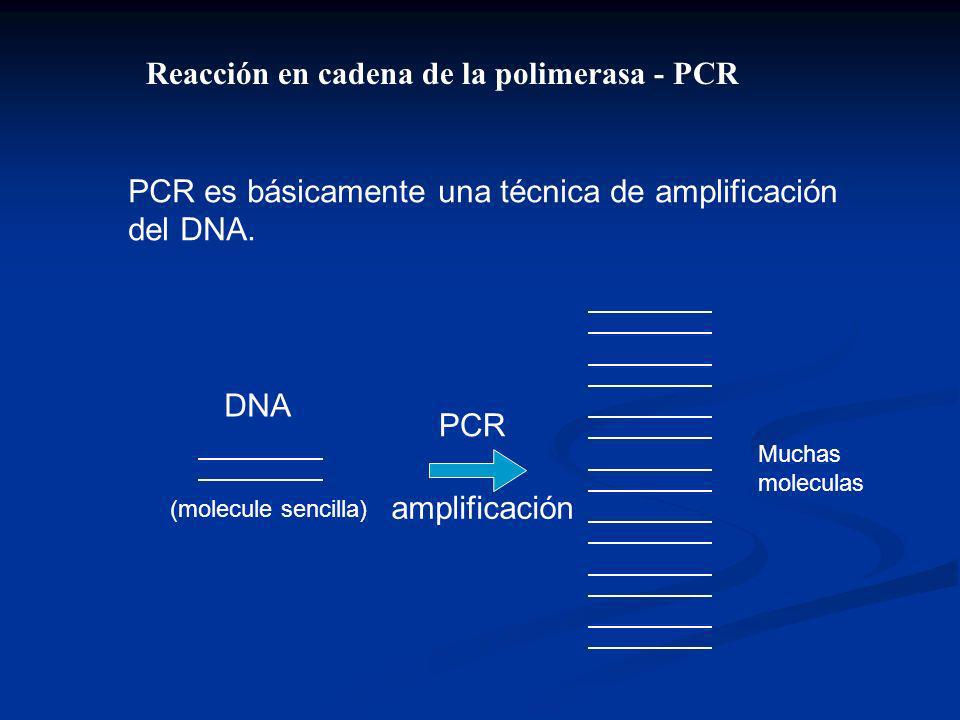 Reacción en cadena de la polimerasa - PCR

PCR es básicamente una técnica de amplificación del DNA.

DNA

(molecule sencilla)

PCR

amplificación

Muchas moleculas